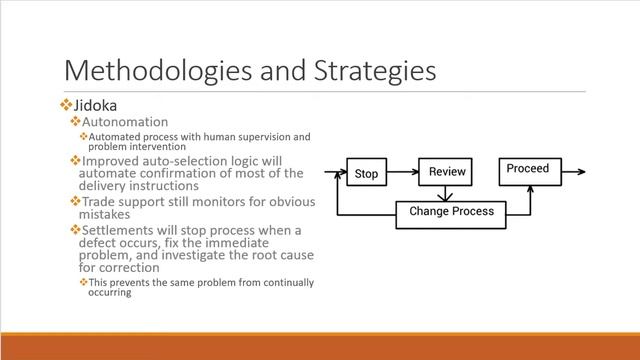 Methodologies and Strategies

❖Jidoka

❖Autonomation

❖Automated process with human supervision and problem intervention

❖Improved auto-selection logic will automate confirmation of most of the delivery instructions

❖Trade support still monitors for obvious mistakes

❖Settlements will stop process when a defect occurs, fix the immediate problem, and investigate the root cause for correction

❖This prevents the same problem from continually occurring

Stop

Review

Proceed

Change Process